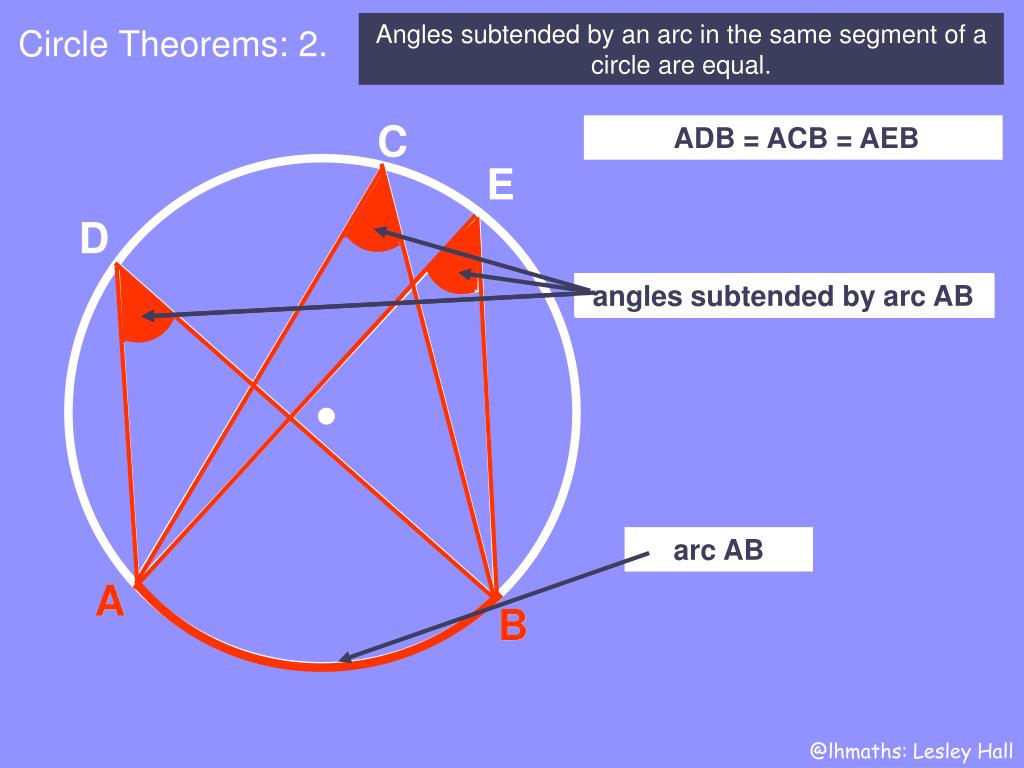 Circle Theorems: 2.

Angles subtended by an arc in the same segment of a circle are equal.

ADB = ACB = AEB

C

E

D

angles subtended by arc AB

arc AB

A

B

@lhmaths: Lesley Hall